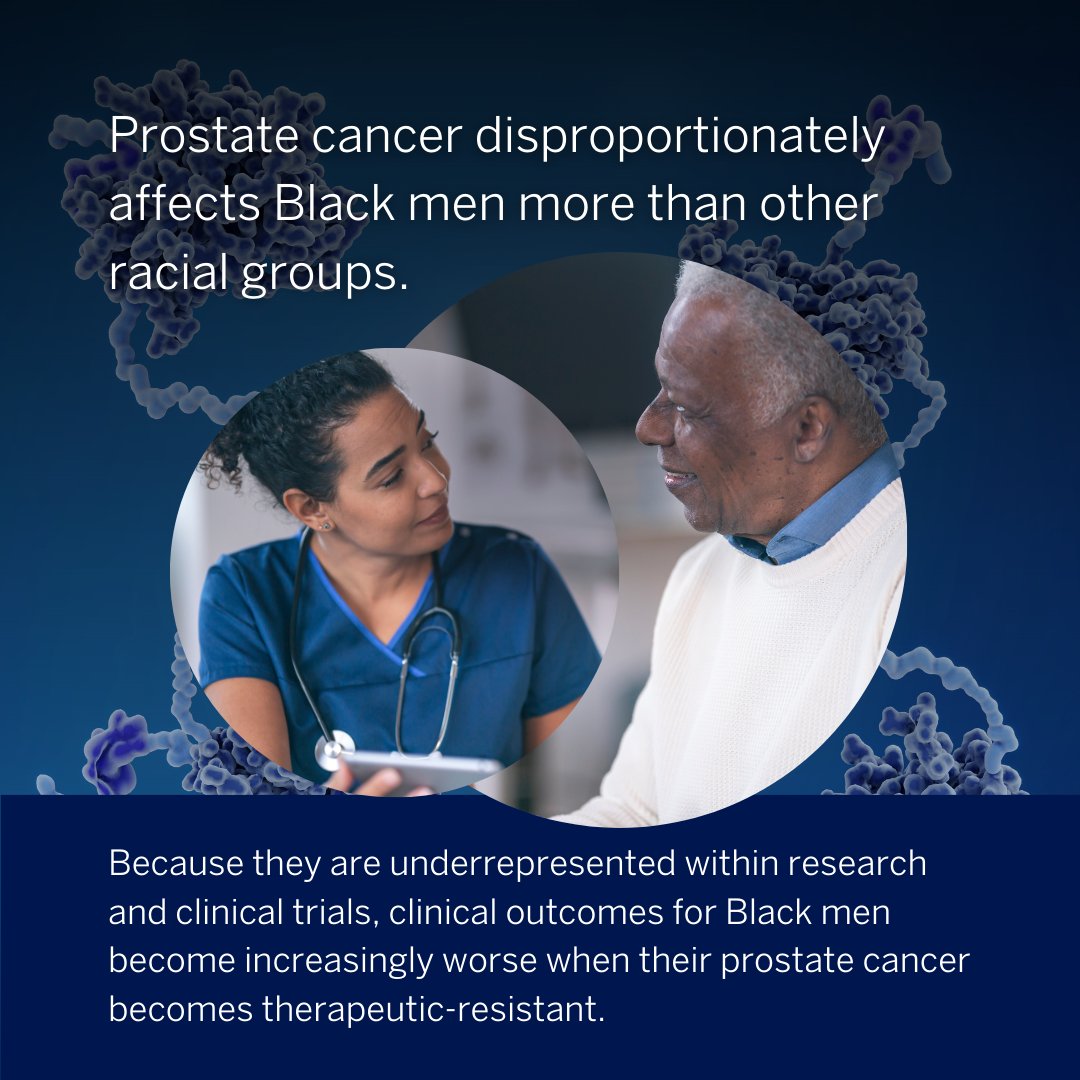 Prostate cancer disproportionately affects Black men more than other racial groups.

Because they are underrepresented within research and clinical trials, clinical outcomes for Black men become increasingly worse when their prostate cancer becomes therapeutic-resistant.